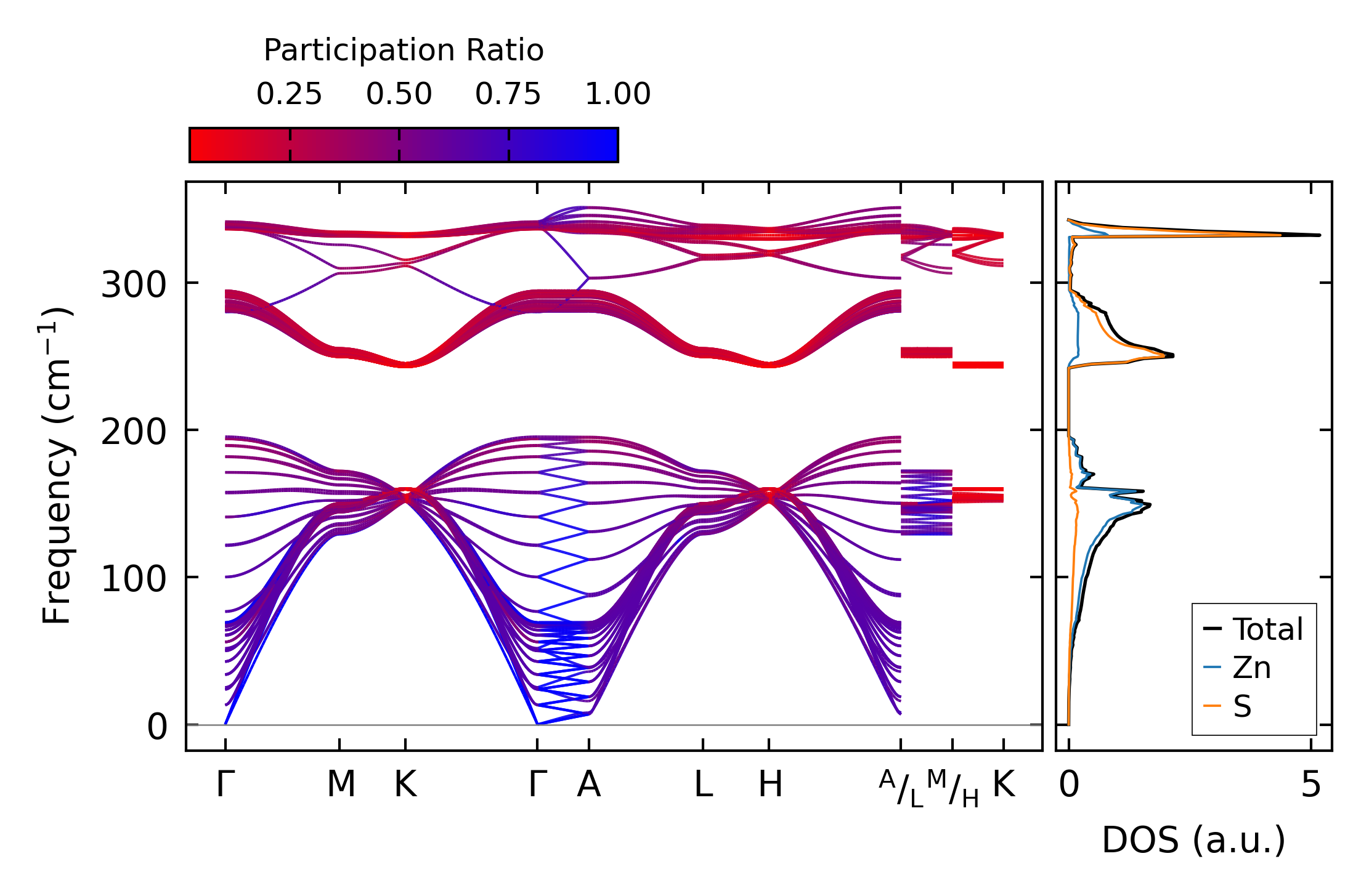 Participation Ratio

0.25 0.50 0.75 1.00

Frequency (cm$^{-1}$)

300

200

100

0

Γ M K Γ A L H $^{A}/_{L}$ $^{M}/_{H}$ K

0 5

DOS (a.u.)

Total
Zn
S